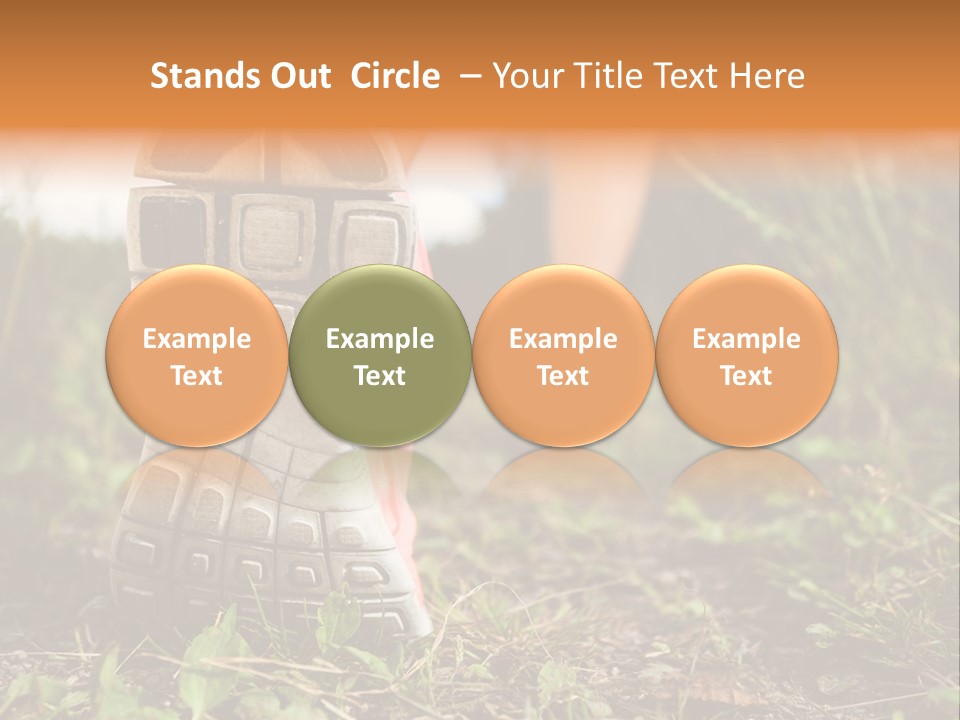 Stands Out Circle – Your Title Text Here

Example Text

Example Text

Example Text

Example Text